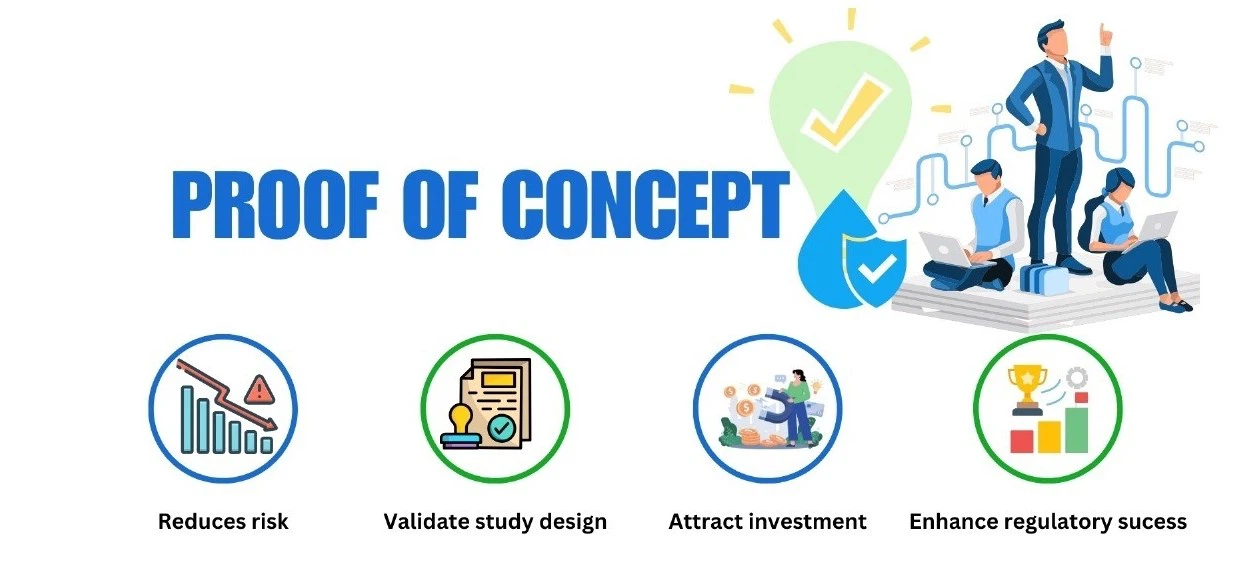 PROOF OF CONCEPT

Reduces risk

Validate study design

Attract investment

Enhance regulatory sucess